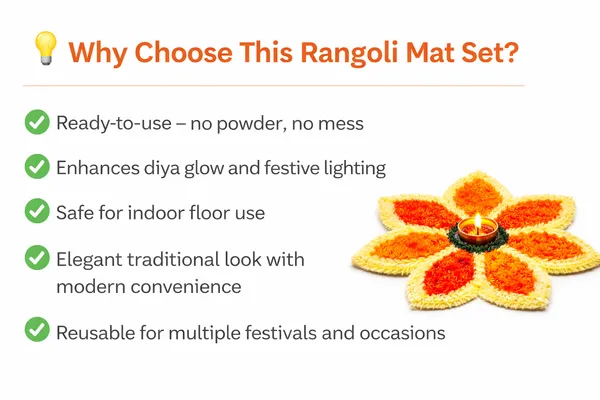 💡 Why Choose This Rangoli Mat Set?

✅ Ready-to-use – no powder, no mess

✅ Enhances diya glow and festive lighting

✅ Safe for indoor floor use

✅ Elegant traditional look with modern convenience

✅ Reusable for multiple festivals and occasions